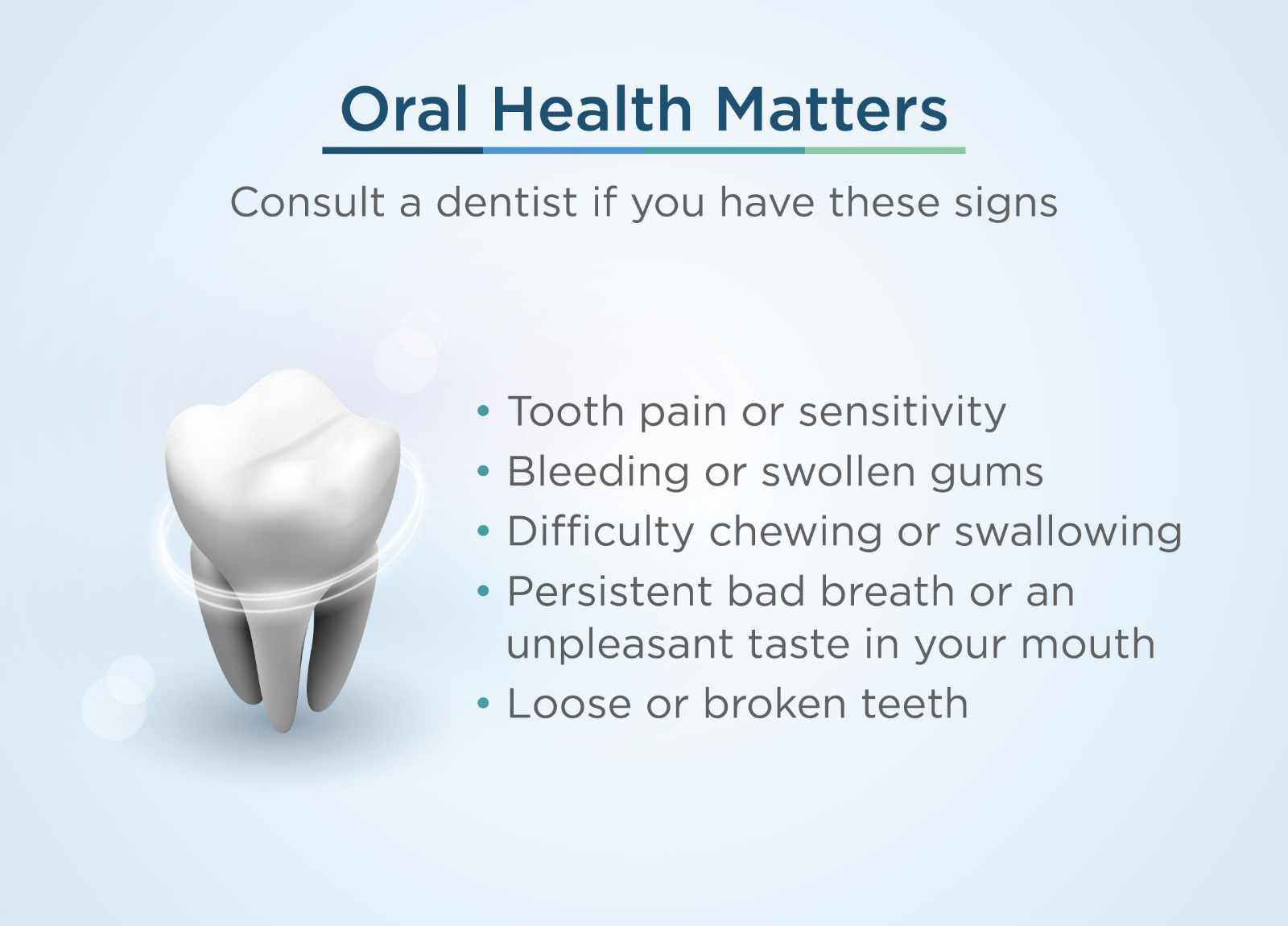 Oral Health Matters

Consult a dentist if you have these signs

• Tooth pain or sensitivity
• Bleeding or swollen gums
• Difficulty chewing or swallowing
• Persistent bad breath or an unpleasant taste in your mouth
• Loose or broken teeth